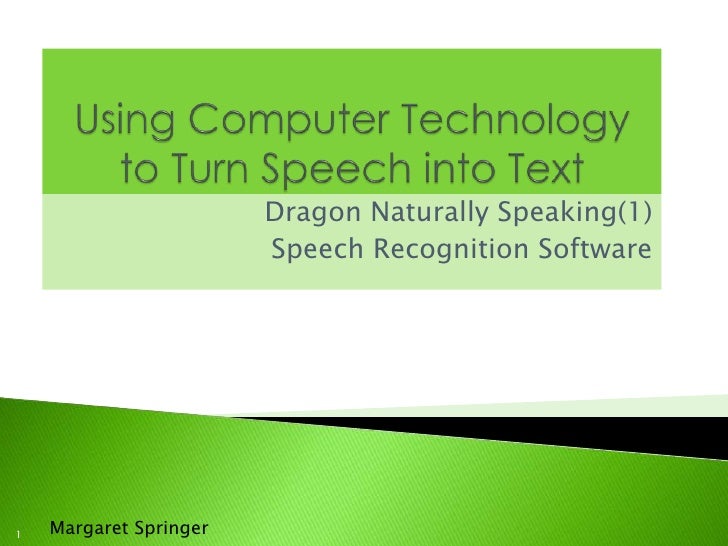 Using Computer Technology to Turn Speech into Text

Dragon Naturally Speaking(1)
Speech Recognition Software

1 Margaret Springer